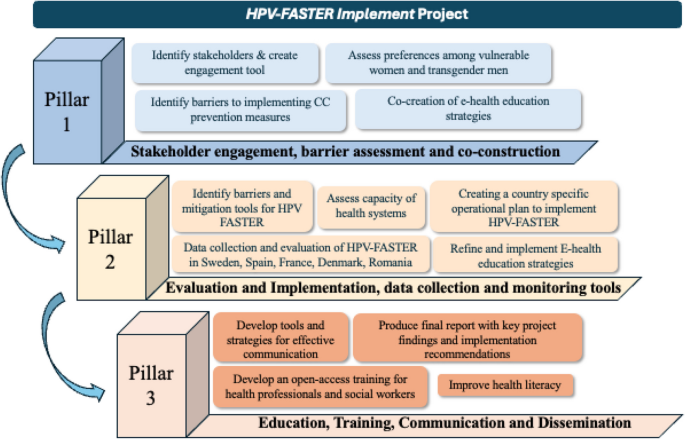 HPV-FASTER Implement Project

Pillar 1

Identify stakeholders & create engagement tool

Assess preferences among vulnerable women and transgender men

Identify barriers to implementing CC prevention measures

Co-creation of e-health education strategies

Stakeholder engagement, barrier assessment and co-construction

Pillar 2

Identify barriers and mitigation tools for HPV FASTER

Assess capacity of health systems

Creating a country specific operational plan to implement HPV-FASTER

Data collection and evaluation of HPV-FASTER in Sweden, Spain, France, Denmark, Romania

Refine and implement E-health education strategies

Evaluation and Implementation, data collection and monitoring tools

Pillar 3

Develop tools and strategies for effective communication

Produce final report with key project findings and implementation recommendations

Develop an open-access training for health professionals and social workers

Improve health literacy

Education, Training, Communication and Dissemination